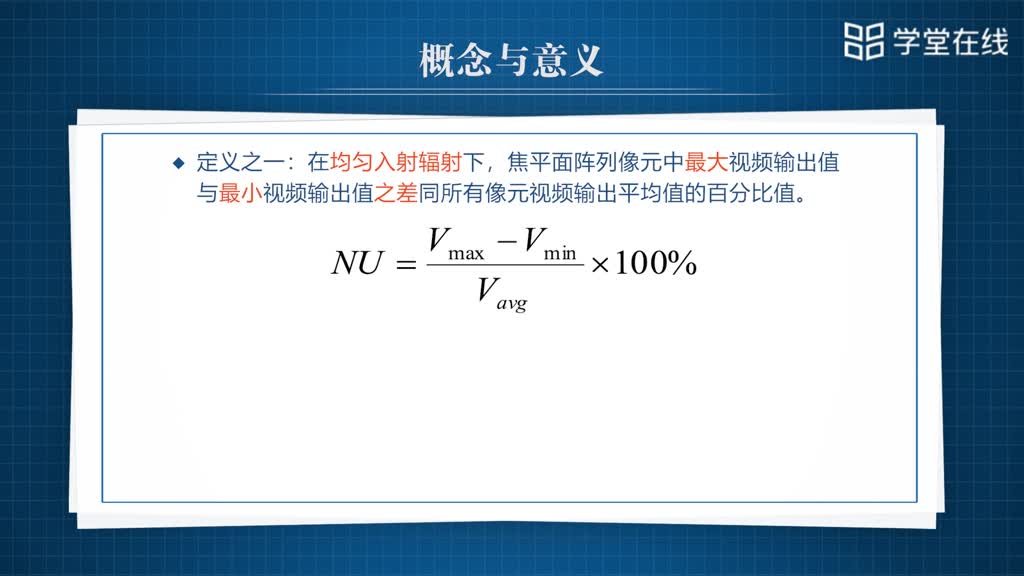 学堂在线

概念与意义

◆ 定义之一：在均匀入射辐射下，焦平面阵列像元中最大视频输出值与最小视频输出值之差同所有像元视频输出平均值的百分比值。

$NU = \frac{V_{\max} - V_{\min}}{V_{avg}} \times 100\%$